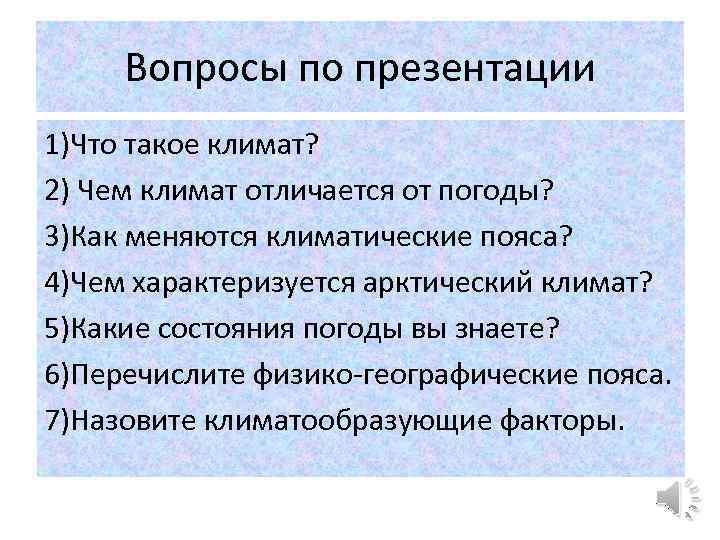 Вопросы по презентации

1)Что такое климат?
2) Чем климат отличается от погоды?
3)Как меняются климатические пояса?
4)Чем характеризуется арктический климат?
5)Какие состояния погоды вы знаете?
6)Перечислите физико-географические пояса.
7)Назовите климатообразующие факторы.